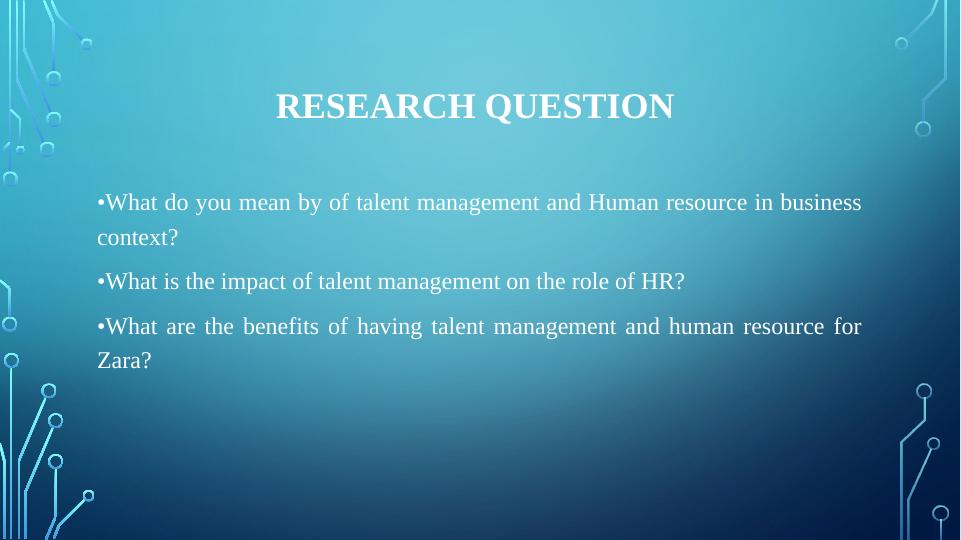 RESEARCH QUESTION

•What do you mean by of talent management and Human resource in business context?

•What is the impact of talent management on the role of HR?

•What are the benefits of having talent management and human resource for Zara?